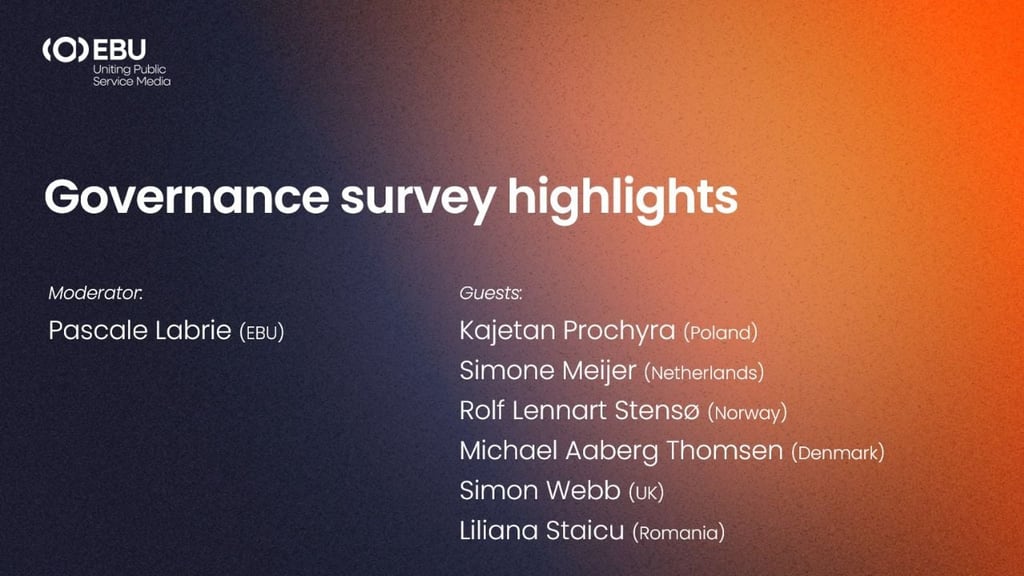 EBU
Uniting Public Service Media

Governance survey highlights

Moderator:
Pascale Labrie (EBU)

Guests:
Kajetan Prochyra (Poland)
Simone Meijer (Netherlands)
Rolf Lennart Stensø (Norway)
Michael Aaberg Thomsen (Denmark)
Simon Webb (UK)
Liliana Staicu (Romania)